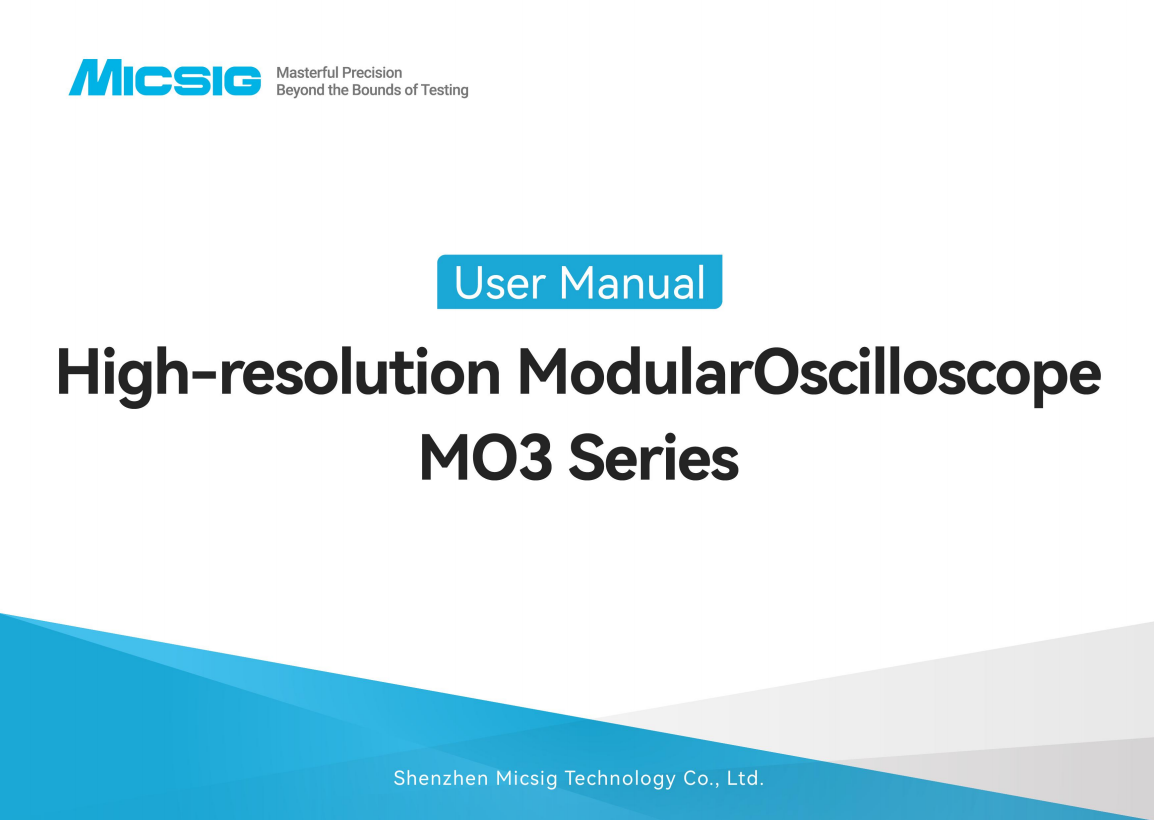 MICSIG Masterful Precision
Beyond the Bounds of Testing

User Manual

High-resolution ModularOscilloscope
MO3 Series

Shenzhen Micsig Technology Co., Ltd.